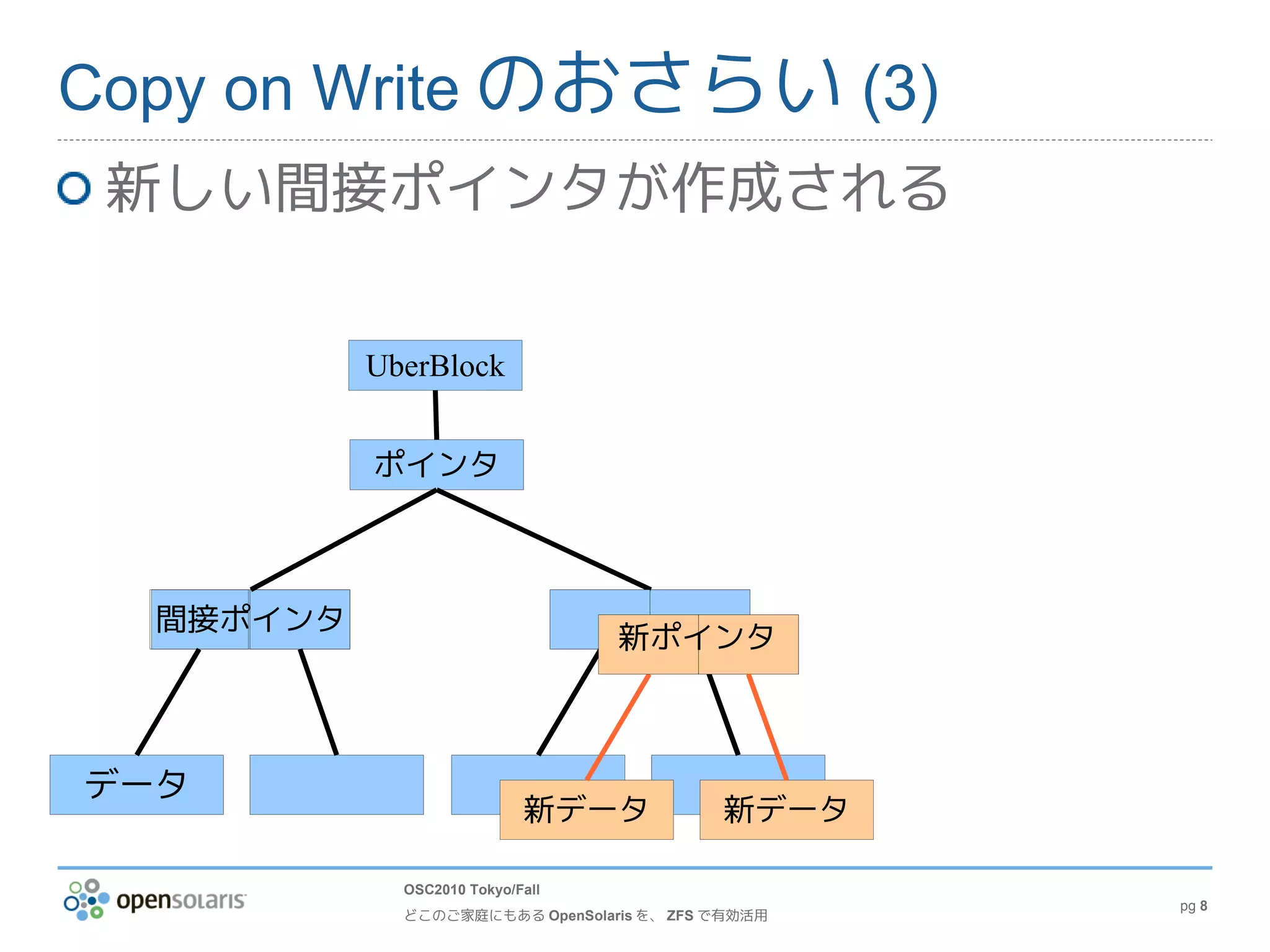 Copy on Write のおさらい (3)

新しい間接ポインタが作成される

UberBlock

ポインタ

間接ポインタ

新ポインタ

データ

新データ

新データ

opensolaris

OSC2010 Tokyo/Fall

どこのご家庭にもある OpenSolaris を、 ZFS で有効活用

pg 8